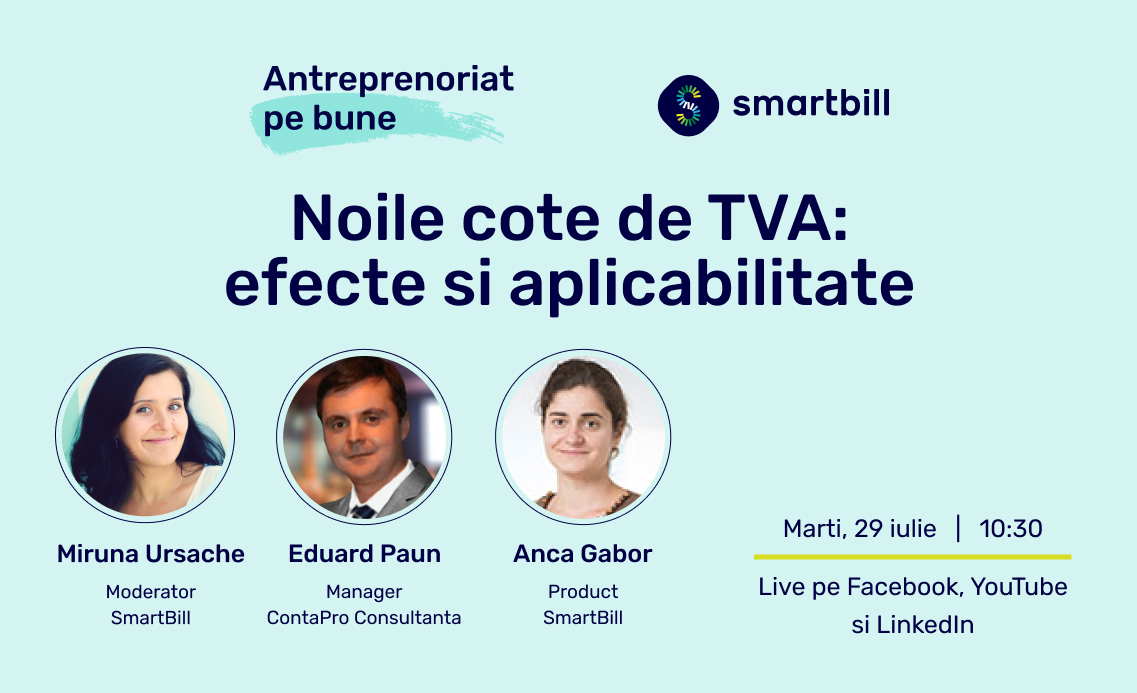 Antreprenoriat pe bune

smartbill

Noile cote de TVA: efecte si aplicabilitate

Miruna Ursache
Moderator
SmartBill

Eduard Paun
Manager
ContaPro Consultanta

Anca Gabor
Product
SmartBill

Marti, 29 iulie | 10:30

Live pe Facebook, YouTube si LinkedIn